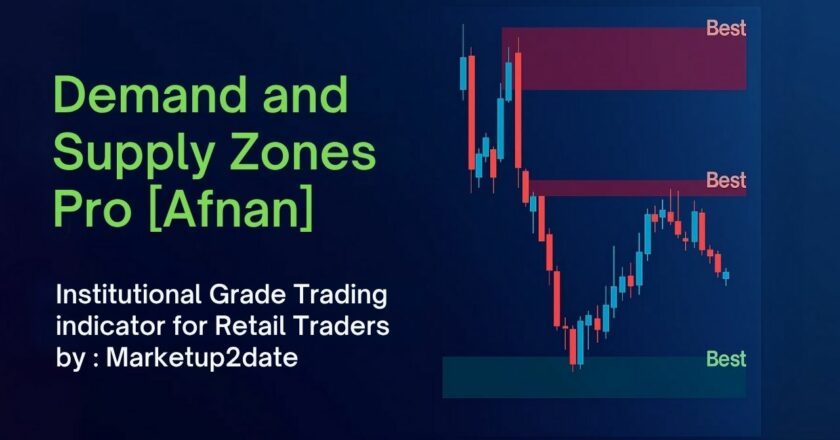 Demand and Supply Zones Pro [Afnan]

Institutional Grade Trading indicator for Retail Traders by : Marketup2date

Best

Best

Best